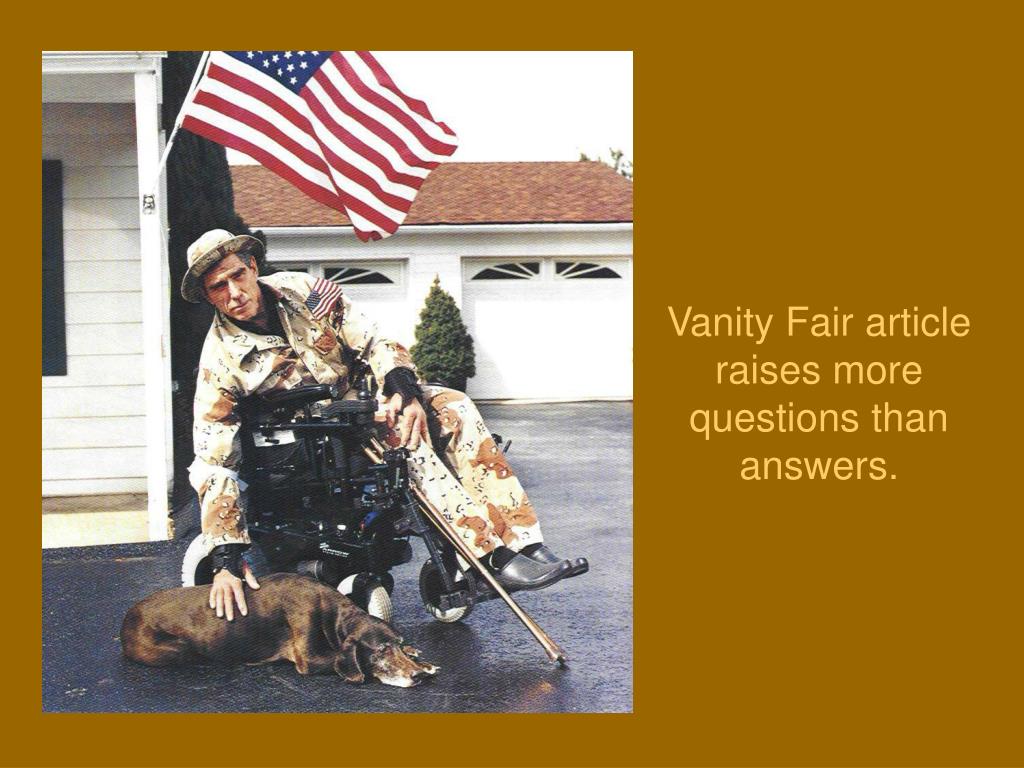 Vanity Fair article raises more questions than answers.